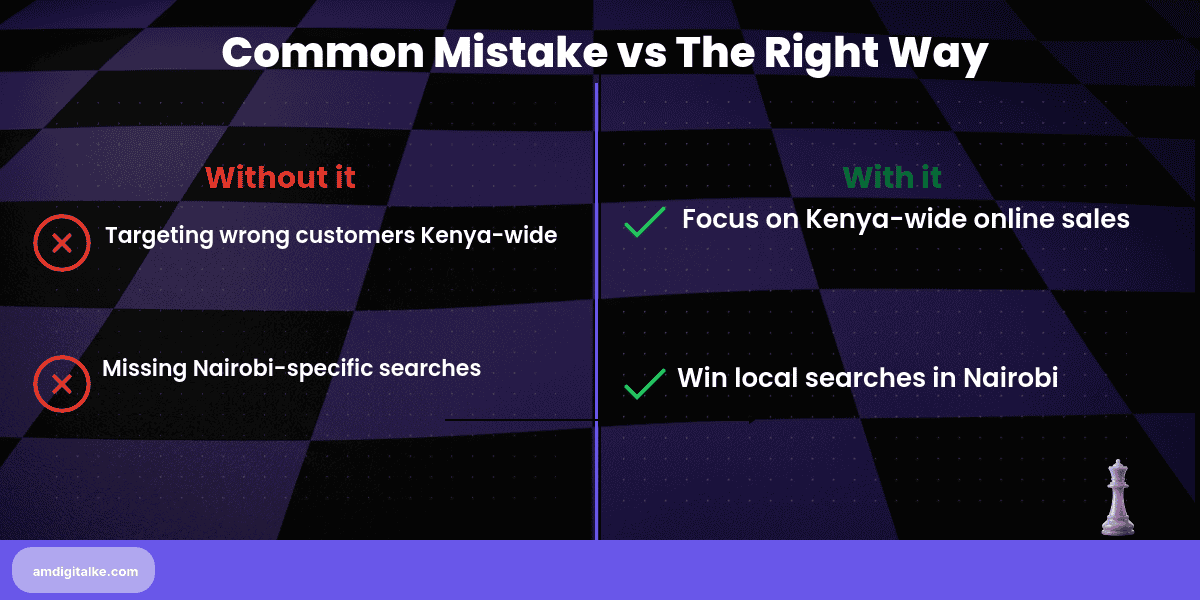 Common Mistake vs The Right Way

Without it

Targeting wrong customers Kenya-wide

Missing Nairobi-specific searches

With it

Focus on Kenya-wide online sales

Win local searches in Nairobi

amdigitalke.com